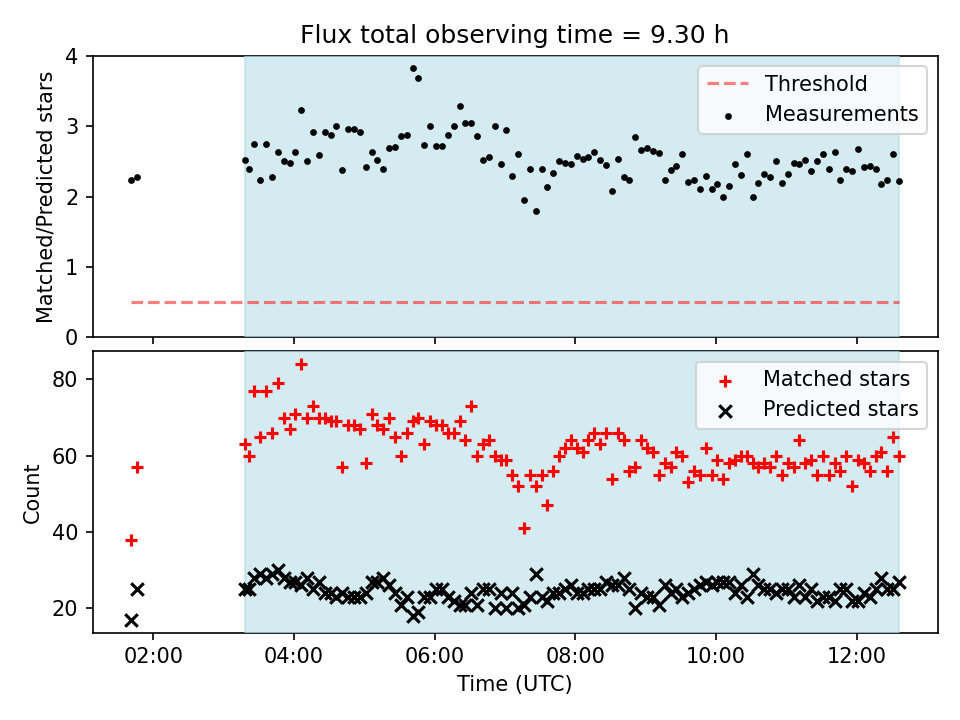 Flux total observing time = 9.30 h

Matched/Predicted stars

4
3
2
1
0

Threshold
Measurements

Count

80
60
40
20

Matched stars
Predicted stars

02:00
04:00
06:00
08:00
10:00
12:00

Time (UTC)